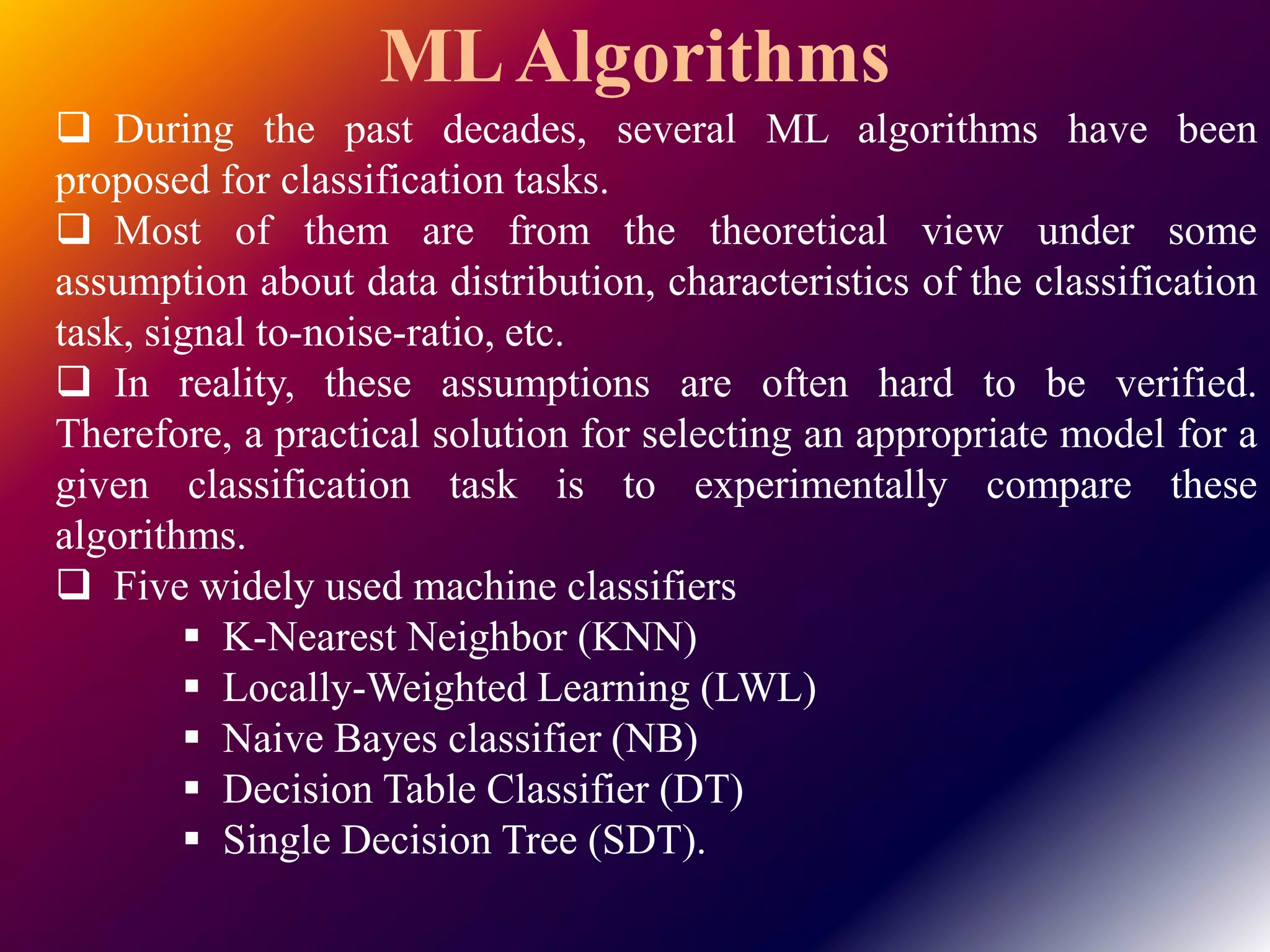 ML Algorithms

❑ During the past decades, several ML algorithms have been proposed for classification tasks.

❑ Most of them are from the theoretical view under some assumption about data distribution, characteristics of the classification task, signal to-noise-ratio, etc.

❑ In reality, these assumptions are often hard to be verified. Therefore, a practical solution for selecting an appropriate model for a given classification task is to experimentally compare these algorithms.

❑ Five widely used machine classifiers
▪ K-Nearest Neighbor (KNN)
▪ Locally-Weighted Learning (LWL)
▪ Naive Bayes classifier (NB)
▪ Decision Table Classifier (DT)
▪ Single Decision Tree (SDT).